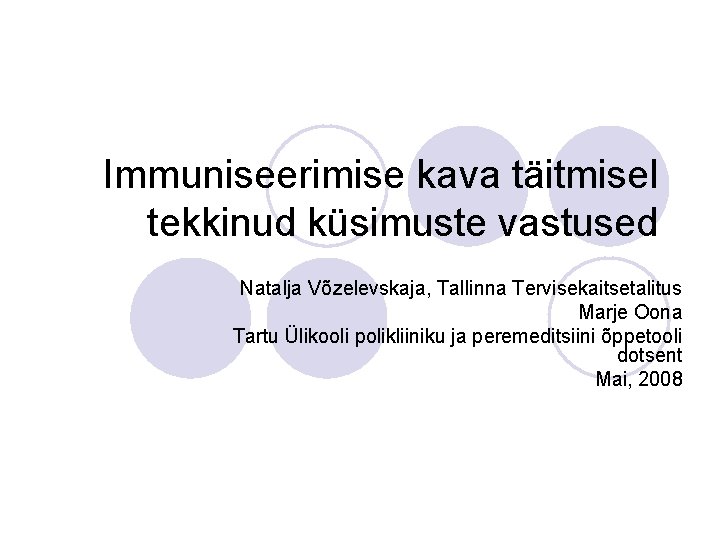 Immuniseerimise kava täitmisel tekkinud küsimuste vastused

Natalja Võzelevskaja, Tallinna Tervisekaitsetalitus
Marje Oona
Tartu Ülikooli polikliiniku ja peremeditsiini õppetooli dotsent
Mai, 2008